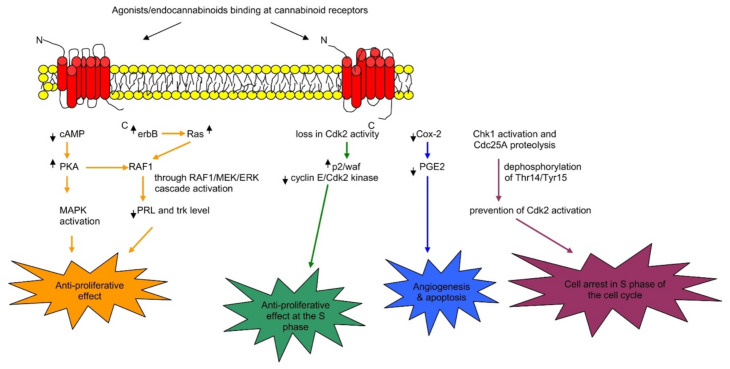 Agonists/endocannabinoids binding at cannabinoid receptors

N

N

C

C

cAMP

erbB

Ras

PKA

RAF1

through RAF1/MEK/ERK cascade activation

MAPK activation

PRL and trk level

Anti-proliferative effect

loss in Cdk2 activity

p2/waf

cyclin E/Cdk2 kinase

Anti-proliferative effect at the S phase

Cox-2

PGE2

Angiogenesis & apoptosis

Chk1 activation and Cdc25A proteolysis

dephosphorylation of Thr14/Tyr15

prevention of Cdk2 activation

Cell arrest in S phase of the cell cycle